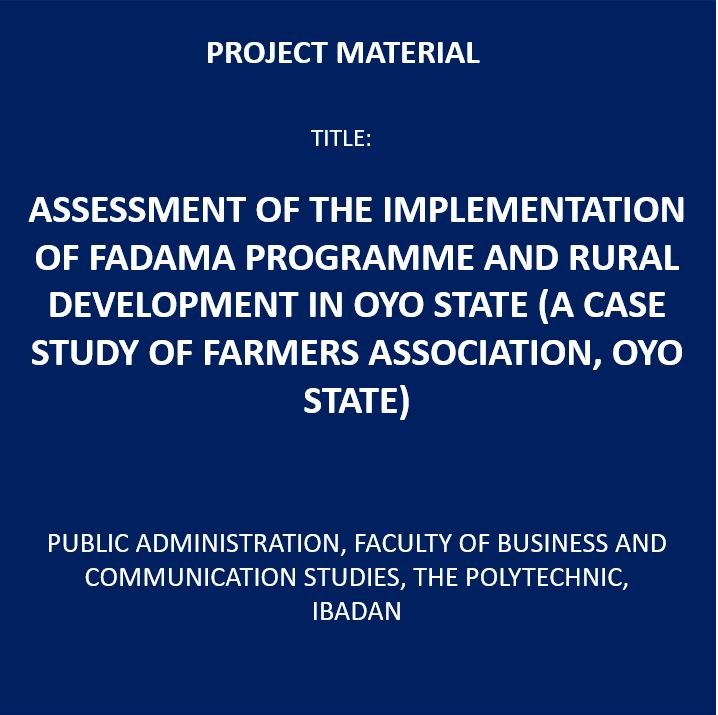 PROJECT MATERIAL

TITLE:

ASSESSMENT OF THE IMPLEMENTATION OF FADAMA PROGRAMME AND RURAL DEVELOPMENT IN OYO STATE (A CASE STUDY OF FARMERS ASSOCIATION, OYO STATE)

PUBLIC ADMINISTRATION, FACULTY OF BUSINESS AND COMMUNICATION STUDIES, THE POLYTECHNIC, IBADAN